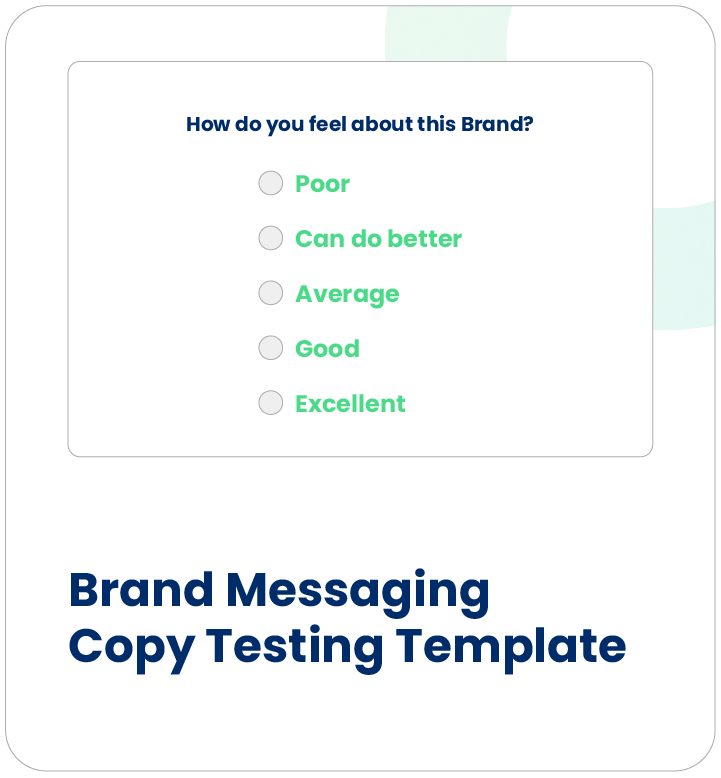 How do you feel about this Brand?

Poor

Can do better

Average

Good

Excellent

Brand Messaging Copy Testing Template